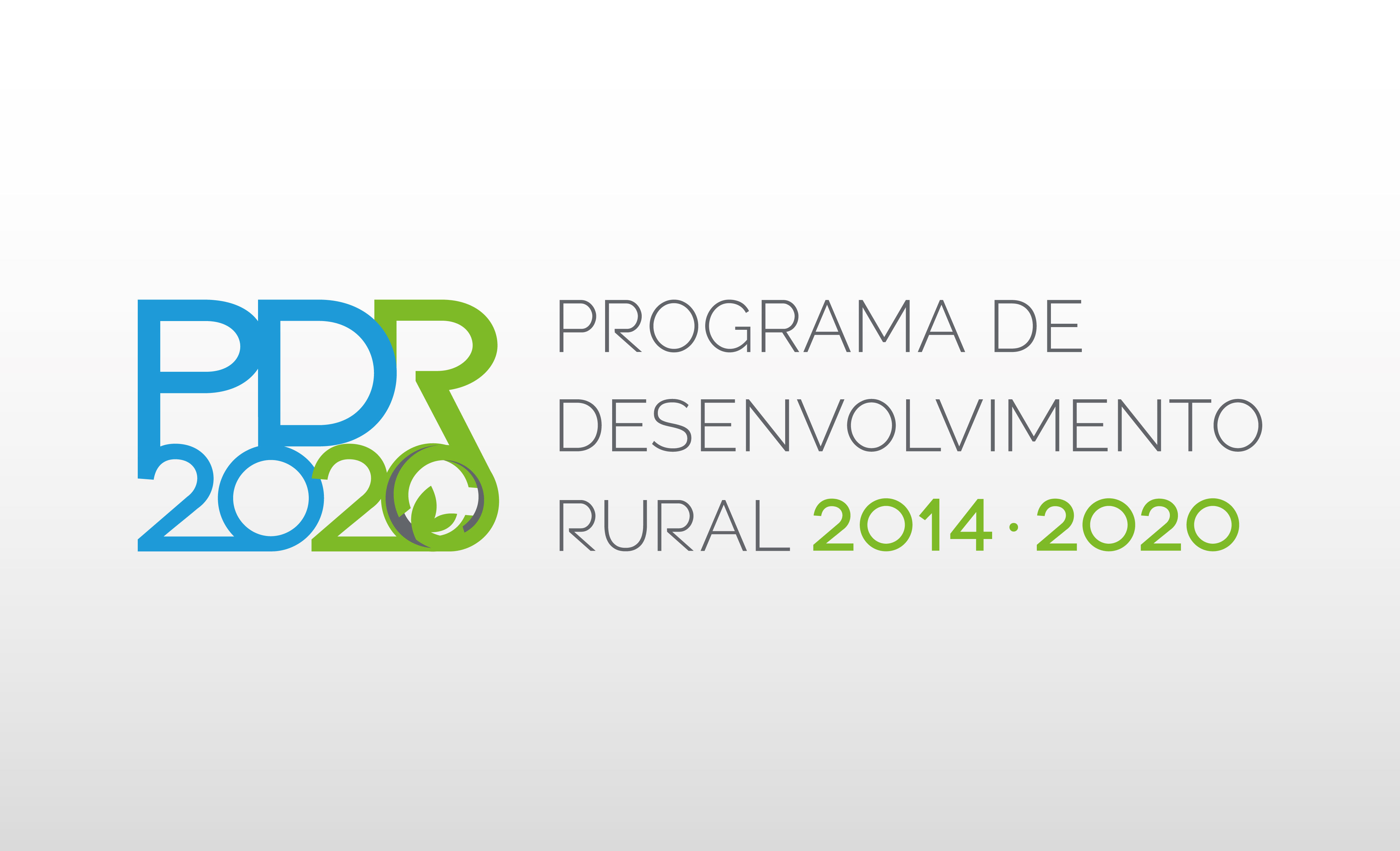 PDR 2020

PROGRAMA DE DESENVOLVIMENTO RURAL 2014 · 2020